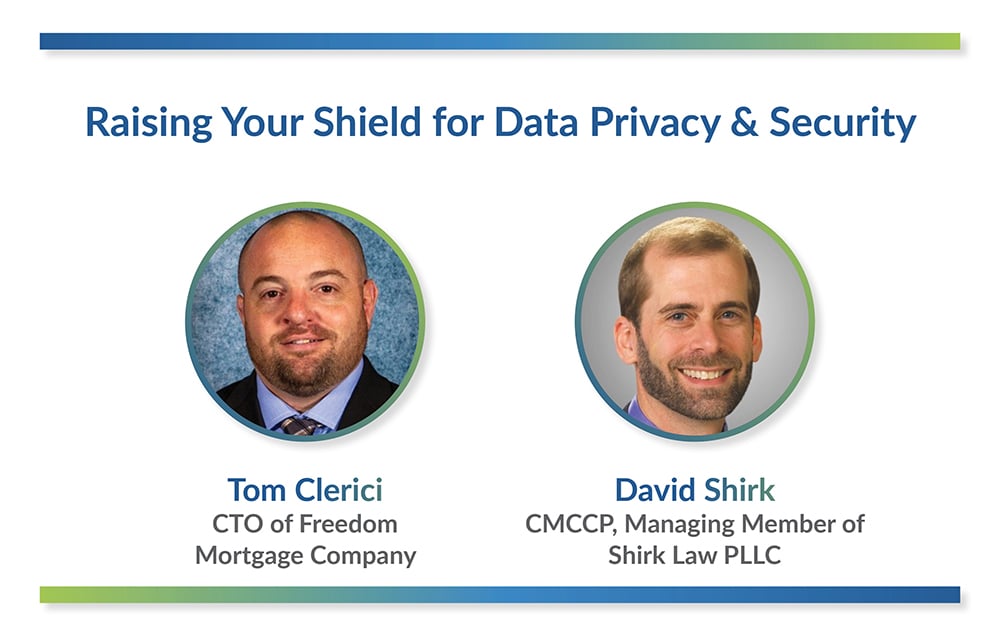 Raising Your Shield for Data Privacy & Security

Tom Clerici
CTO of Freedom Mortgage Company

David Shirk
CMCCP, Managing Member of Shirk Law PLLC